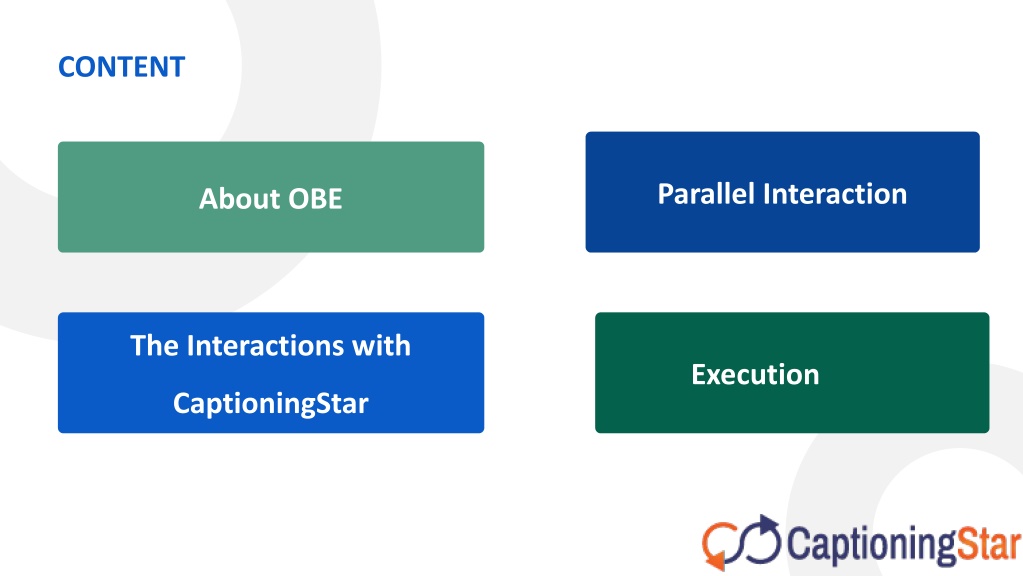 CONTENT

About OBE

Parallel Interaction

The Interactions with CaptioningStar

Execution

CaptioningStar